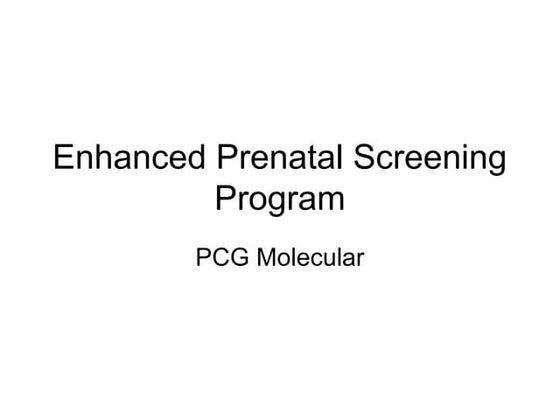 Enhanced Prenatal Screening Program

PCG Molecular